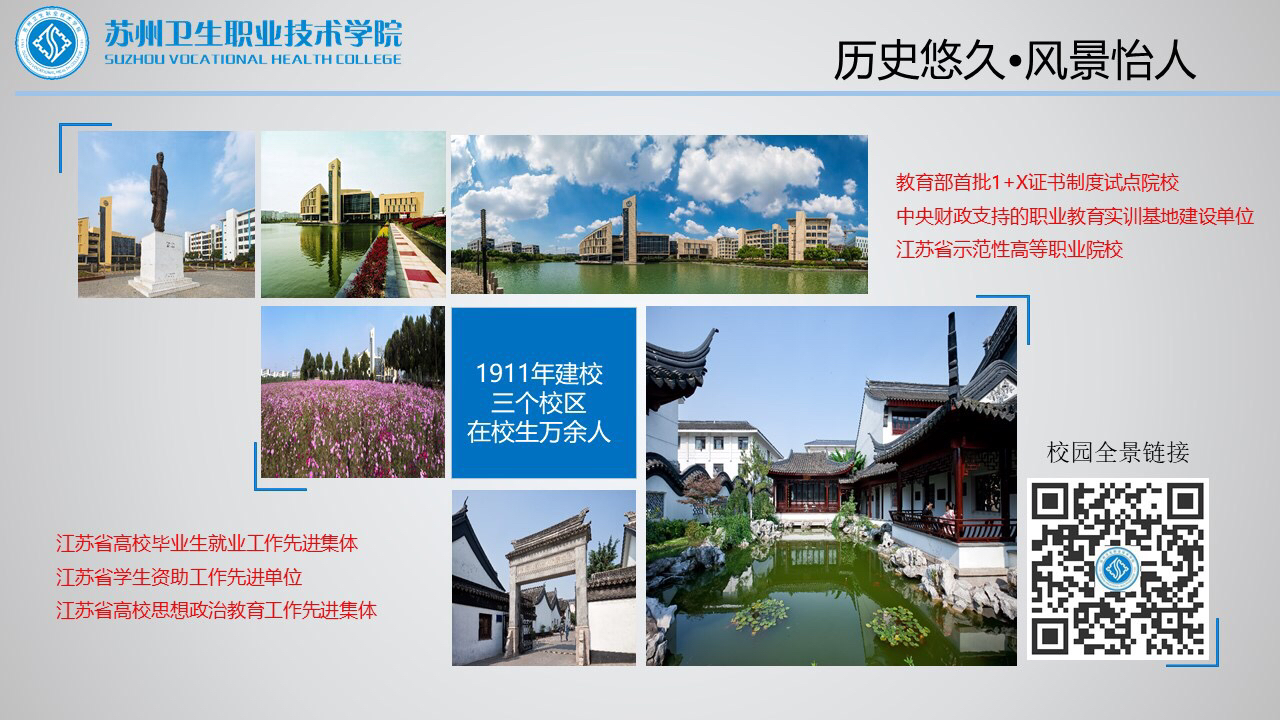 苏州卫生职业技术学院
SUZHOU VOCATIONAL HEALTH COLLEGE

历史悠久•风景怡人

教育部首批1+X证书制度试点院校
中央财政支持的职业教育实训基地建设单位
江苏省示范性高等职业院校

1911年建校
三个校区
在校生万余人

校园全景链接

江苏省高校毕业生就业工作先进集体
江苏省学生资助工作先进单位
江苏省高校思想政治教育工作先进集体